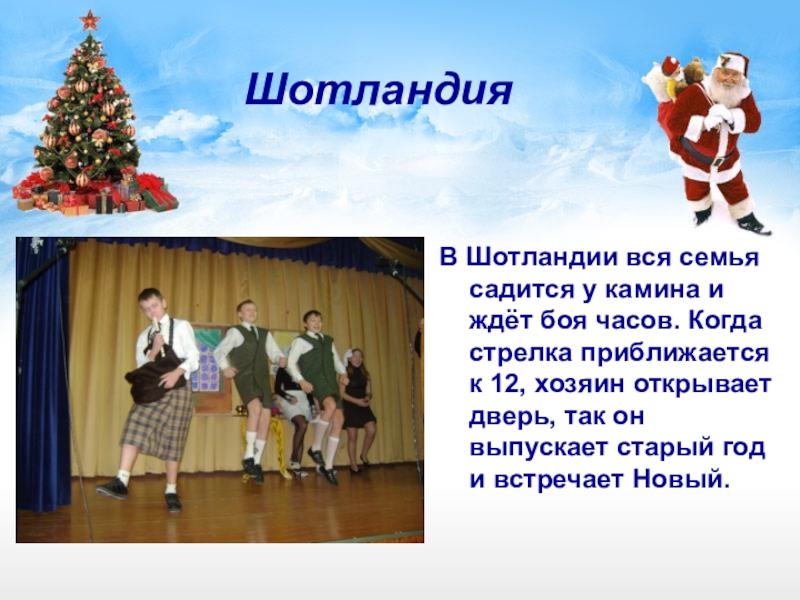 Шотландия

В Шотландии вся семья садится у камина и ждёт боя часов. Когда стрелка приближается к 12, хозяин открывает дверь, так он выпускает старый год и встречает Новый.